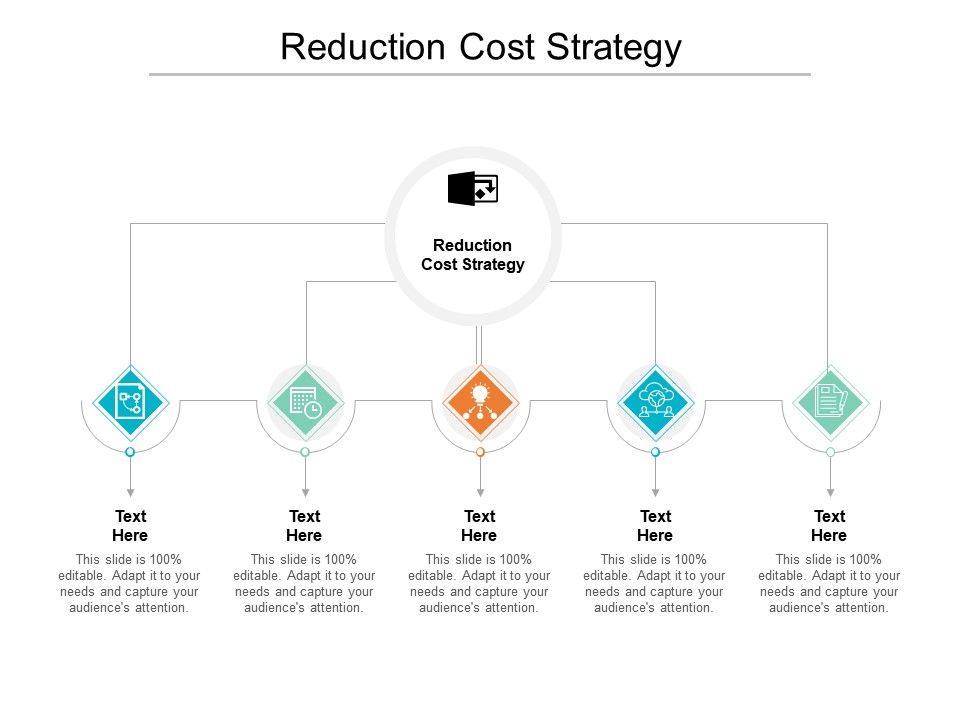 Reduction Cost Strategy

Reduction Cost Strategy

Text Here
This slide is 100% editable. Adapt it to your needs and capture your audience's attention.

Text Here
This slide is 100% editable. Adapt it to your needs and capture your audience's attention.

Text Here
This slide is 100% editable. Adapt it to your needs and capture your audience's attention.

Text Here
This slide is 100% editable. Adapt it to your needs and capture your audience's attention.

Text Here
This slide is 100% editable. Adapt it to your needs and capture your audience's attention.